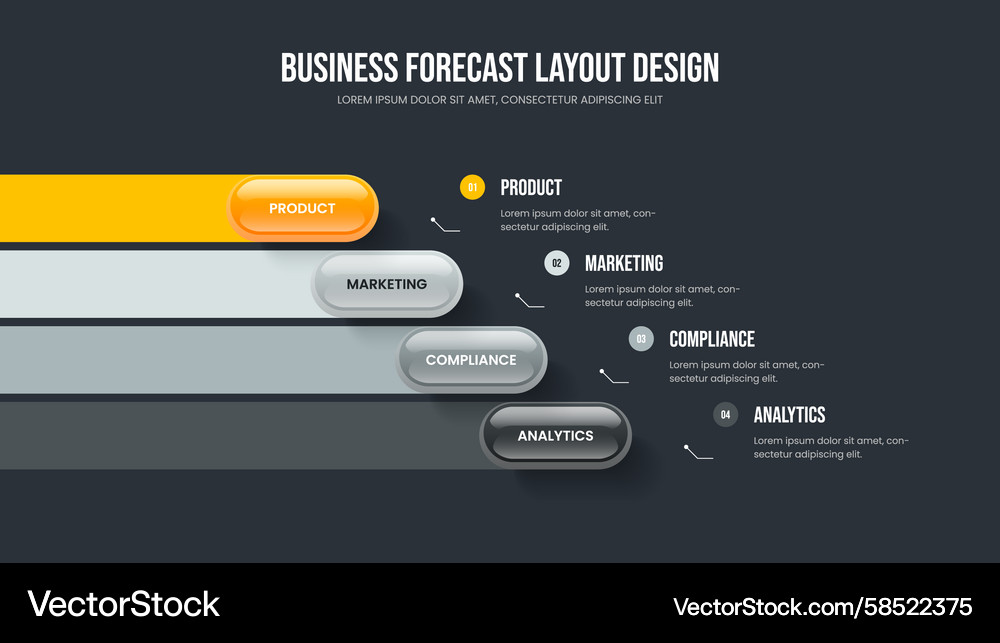 BUSINESS FORECAST LAYOUT DESIGN

LOREM IPSUM DOLOR SIT AMET, CONSECTETUR ADIPISCING ELIT

PRODUCT

MARKETING

COMPLIANCE

ANALYTICS

01 PRODUCT

Lorem ipsum dolor sit amet, consectetur adipiscing elit.

02 MARKETING

Lorem ipsum dolor sit amet, consectetur adipiscing elit.

03 COMPLIANCE

Lorem ipsum dolor sit amet, consectetur adipiscing elit.

04 ANALYTICS

Lorem ipsum dolor sit amet, consectetur adipiscing elit.

VectorStock

VectorStock.com/58522375